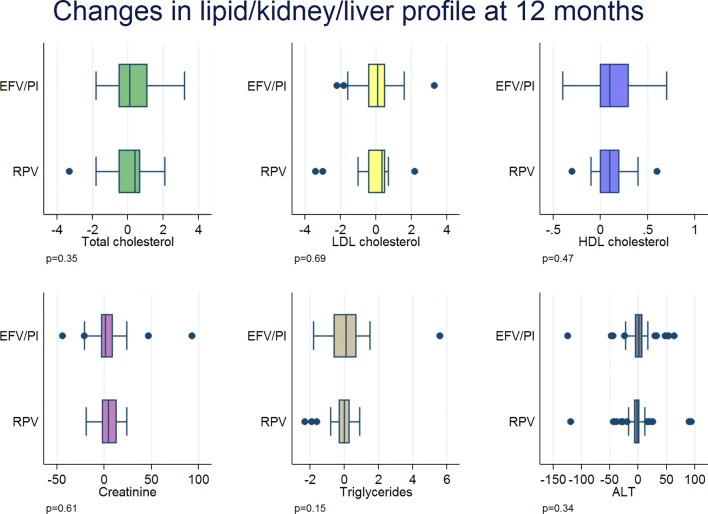 Changes in lipid/kidney/liver profile at 12 months

EFV/PI
RPV
-4 -2 0 2 4
Total cholesterol
p=0.35

EFV/PI
RPV
-4 -2 0 2 4
LDL cholesterol
p=0.69

EFV/PI
RPV
-.5 0 .5 1
HDL cholesterol
p=0.47

EFV/PI
RPV
-50 0 50 100
Creatinine
p=0.61

EFV/PI
RPV
-2 0 2 4 6
Triglycerides
p=0.15

EFV/PI
RPV
-150 -100 -50 0 50 100
ALT
p=0.34